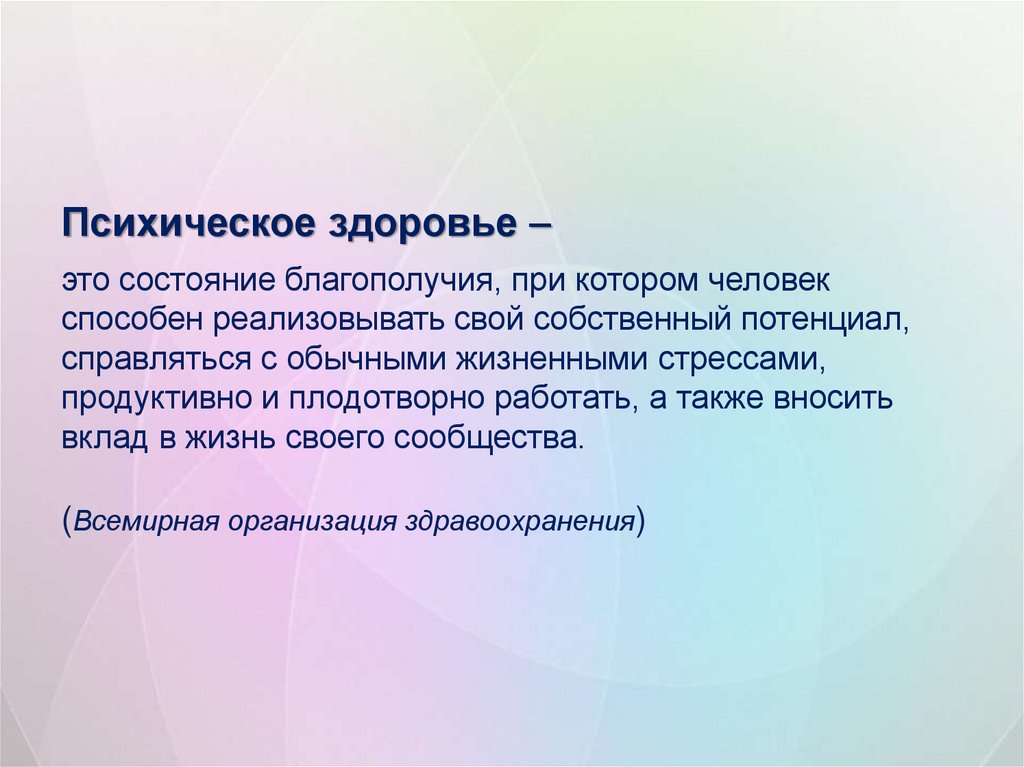 Психическое здоровье –

это состояние благополучия, при котором человек способен реализовывать свой собственный потенциал, справляться с обычными жизненными стрессами, продуктивно и плодотворно работать, а также вносить вклад в жизнь своего сообщества.

(Всемирная организация здравоохранения)